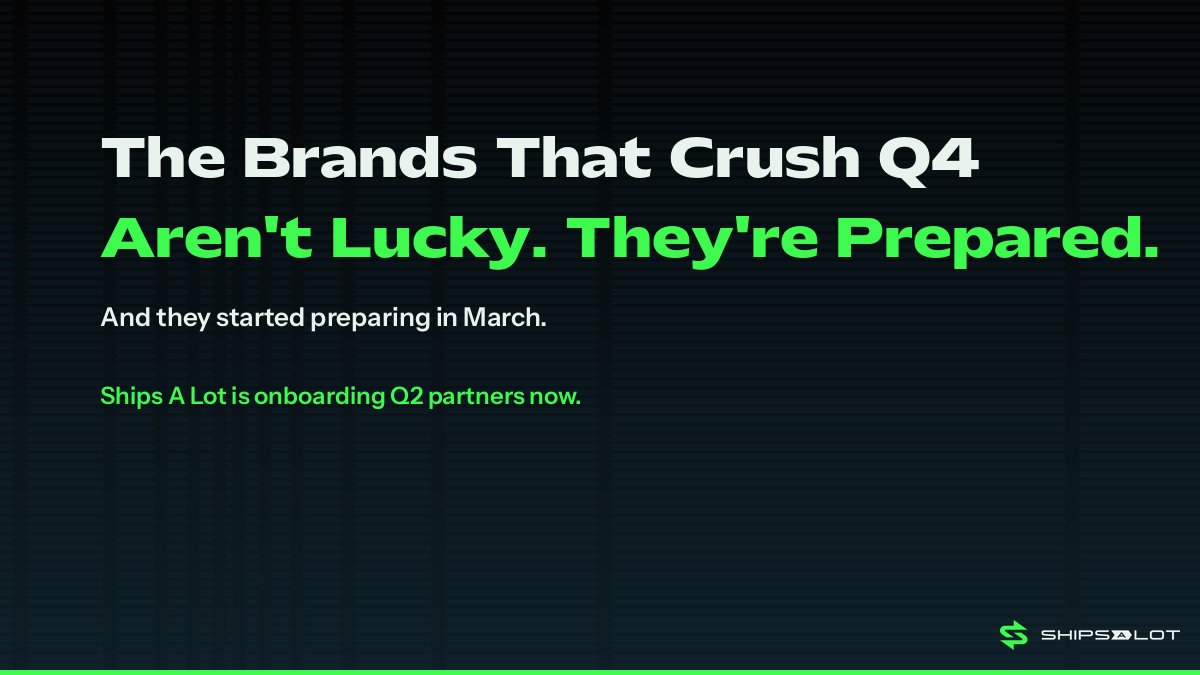 The Brands That Crush Q4
Aren't Lucky. They're Prepared.

And they started preparing in March.

Ships A Lot is onboarding Q2 partners now.

SHIPS A LOT